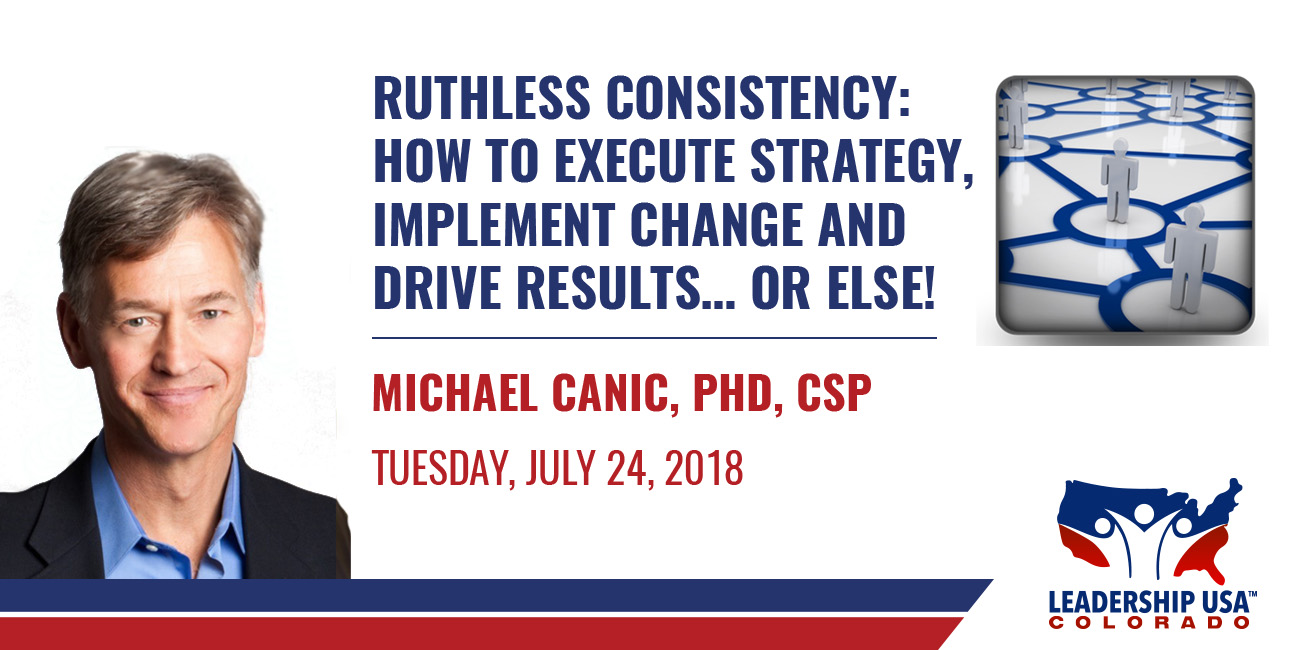 RUTHLESS CONSISTENCY: HOW TO EXECUTE STRATEGY, IMPLEMENT CHANGE AND DRIVE RESULTS... OR ELSE!

MICHAEL CANIC, PHD, CSP

TUESDAY, JULY 24, 2018

LEADERSHIP USA™
COLORADO